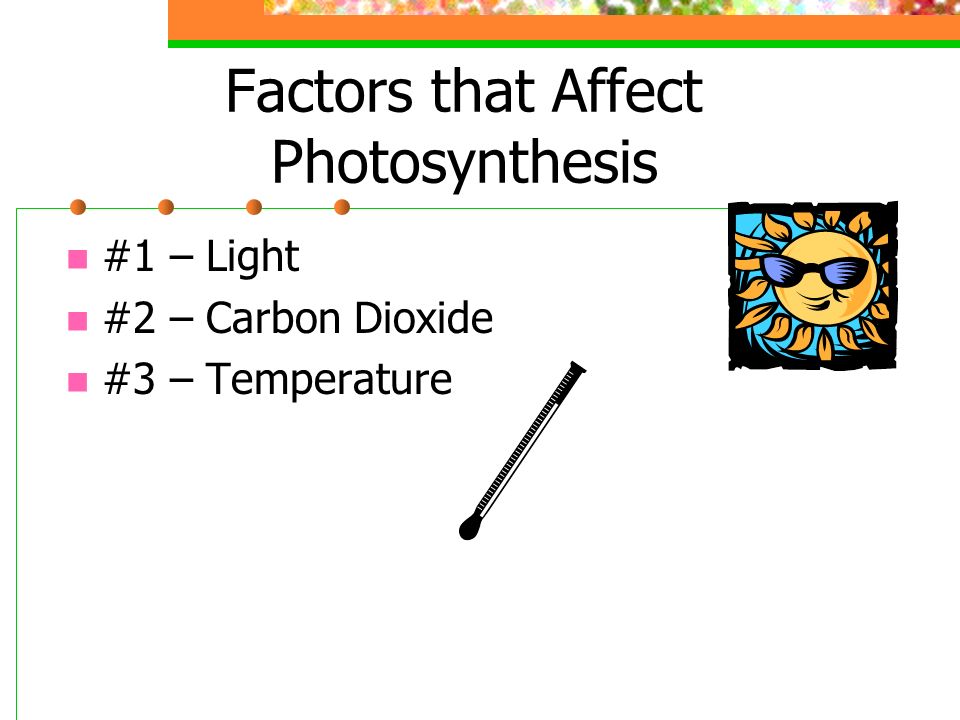 Factors that Affect Photosynthesis

#1 – Light
#2 – Carbon Dioxide
#3 – Temperature